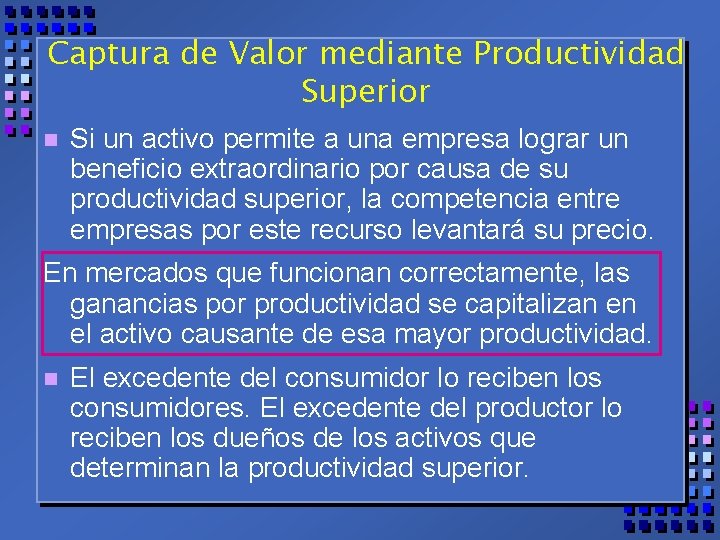 Captura de Valor mediante Productividad Superior

Si un activo permite a una empresa lograr un beneficio extraordinario por causa de su productividad superior, la competencia entre empresas por este recurso levantará su precio.

En mercados que funcionan correctamente, las ganancias por productividad se capitalizan en el activo causante de esa mayor productividad.

El excedente del consumidor lo reciben los consumidores. El excedente del productor lo reciben los dueños de los activos que determinan la productividad superior.